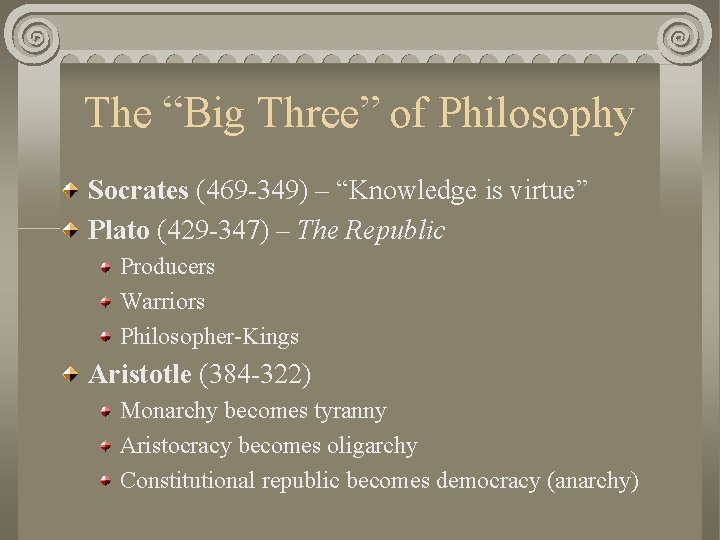 The “Big Three” of Philosophy

Socrates (469-349) – “Knowledge is virtue”

Plato (429-347) – The Republic

Producers

Warriors

Philosopher-Kings

Aristotle (384-322)

Monarchy becomes tyranny

Aristocracy becomes oligarchy

Constitutional republic becomes democracy (anarchy)